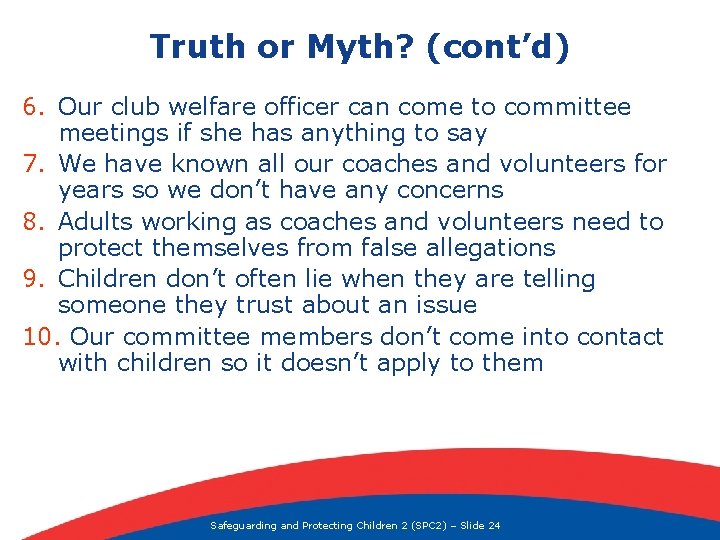 Truth or Myth? (cont’d)

6. Our club welfare officer can come to committee meetings if she has anything to say
7. We have known all our coaches and volunteers for years so we don’t have any concerns
8. Adults working as coaches and volunteers need to protect themselves from false allegations
9. Children don’t often lie when they are telling someone they trust about an issue
10. Our committee members don’t come into contact with children so it doesn’t apply to them

Safeguarding and Protecting Children 2 (SPC2) – Slide 24